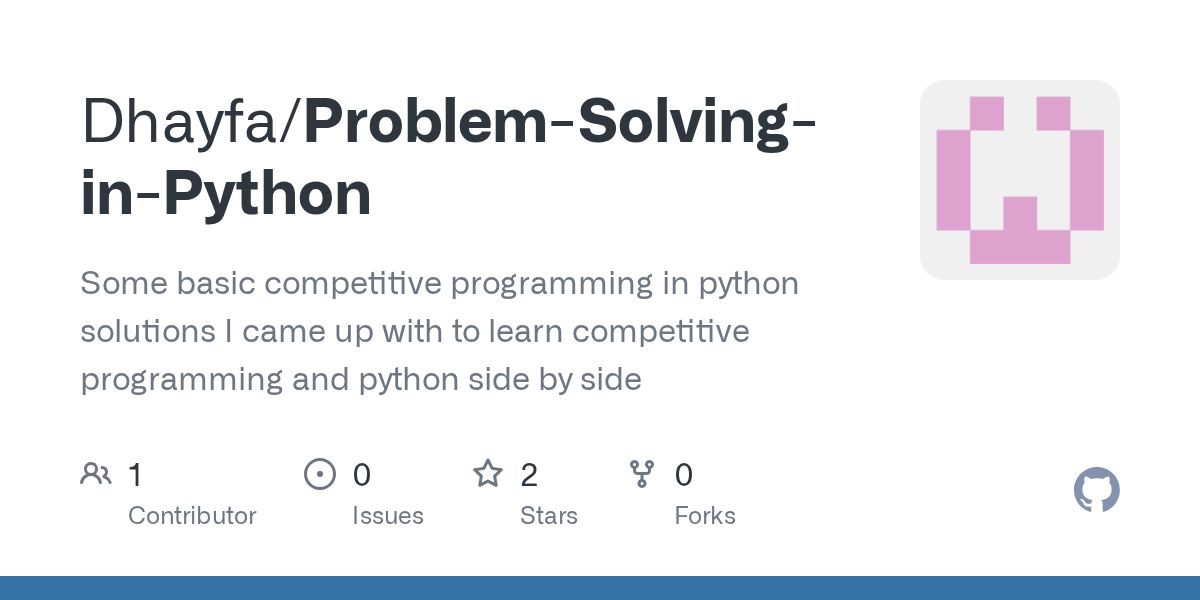 Dhayfa/Problem-Solving-in-Python

Some basic competitive programming in python solutions I came up with to learn competitive programming and python side by side

1
Contributor

0
Issues

2
Stars

0
Forks